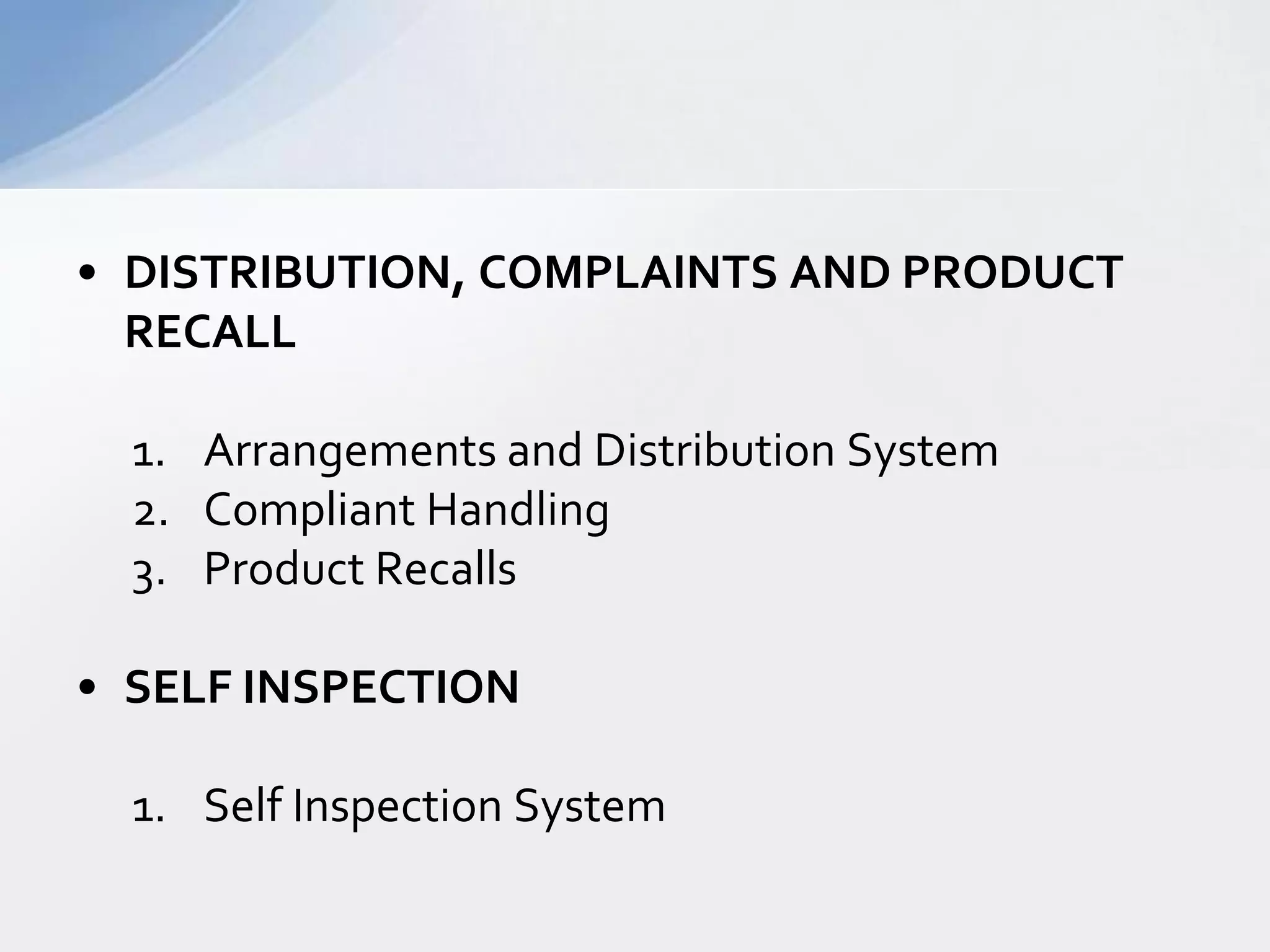 • DISTRIBUTION, COMPLAINTS AND PRODUCT RECALL

1. Arrangements and Distribution System
2. Compliant Handling
3. Product Recalls

• SELF INSPECTION

1. Self Inspection System